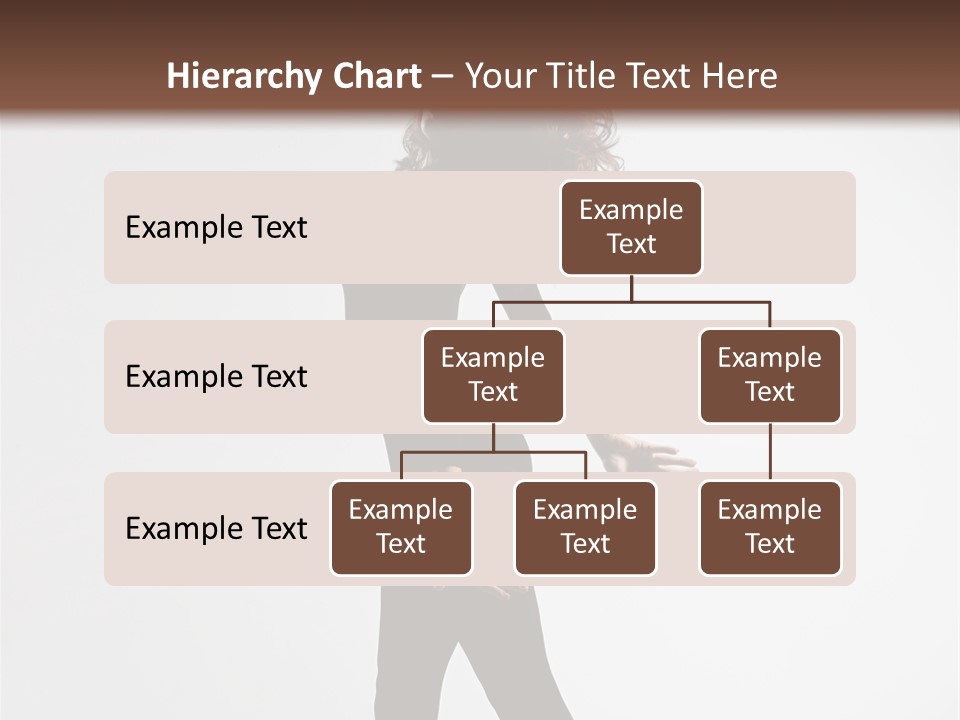 Hierarchy Chart – Your Title Text Here

Example Text

Example Text

Example Text

Example Text

Example Text

Example Text

Example Text

Example Text

Example Text